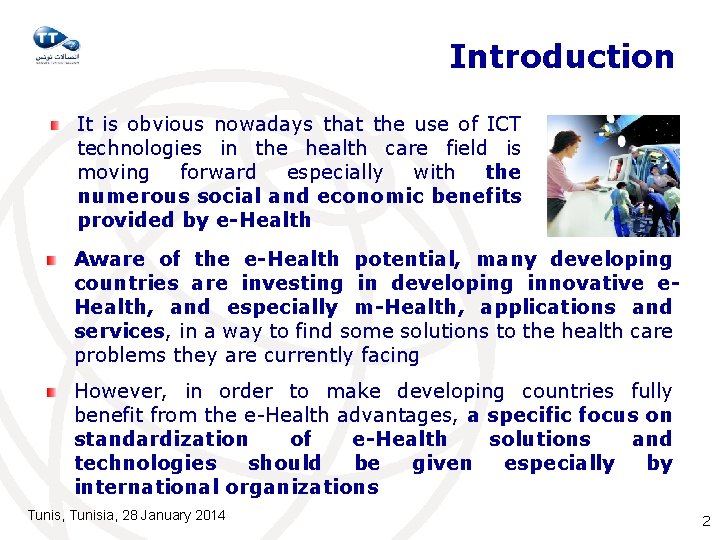 TT
اتصالات تونس

Introduction

It is obvious nowadays that the use of ICT technologies in the health care field is moving forward especially with the numerous social and economic benefits provided by e-Health

Aware of the e-Health potential, many developing countries are investing in developing innovative e-Health, and especially m-Health, applications and services, in a way to find some solutions to the health care problems they are currently facing

However, in order to make developing countries fully benefit from the e-Health advantages, a specific focus on standardization of e-Health solutions and technologies should be given especially by international organizations

Tunis, Tunisia, 28 January 2014

2